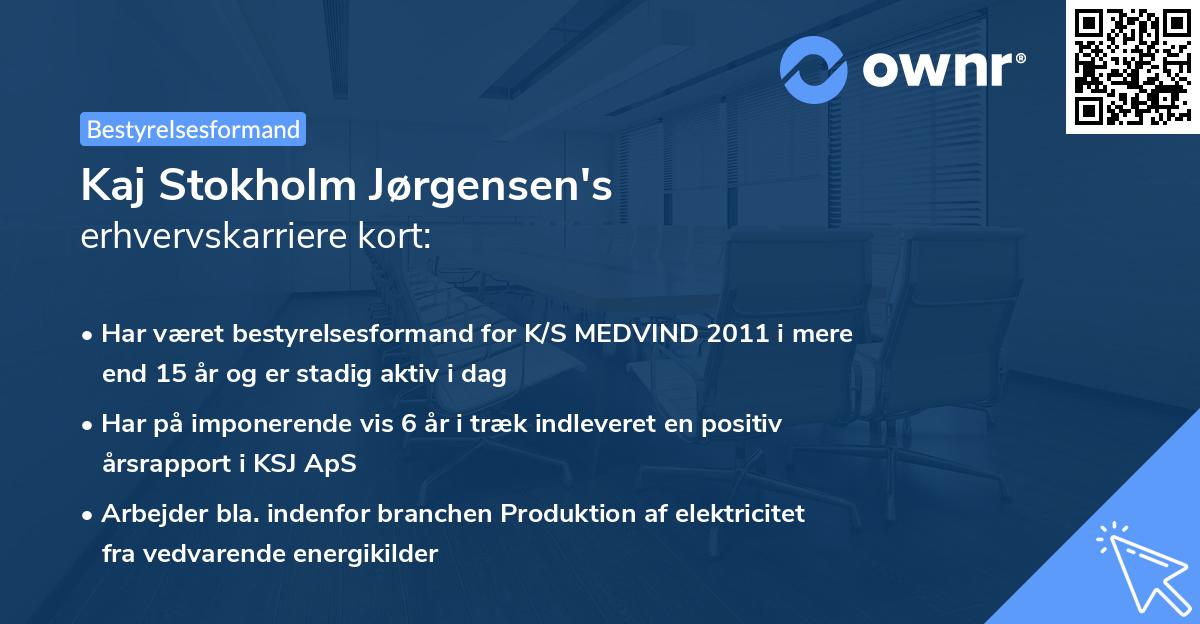 ownr®

Bestyrelsesformand

Kaj Stokholm Jørgensen's
erhvervskarriere kort:

• Har været bestyrelsesformand for K/S MEDVIND 2011 i mere end 15 år og er stadig aktiv i dag

• Har på imponerende vis 6 år i træk indleveret en positiv årsrapport i KSJ ApS

• Arbejder bla. indenfor branchen Produktion af elektricitet fra vedvarende energikilder